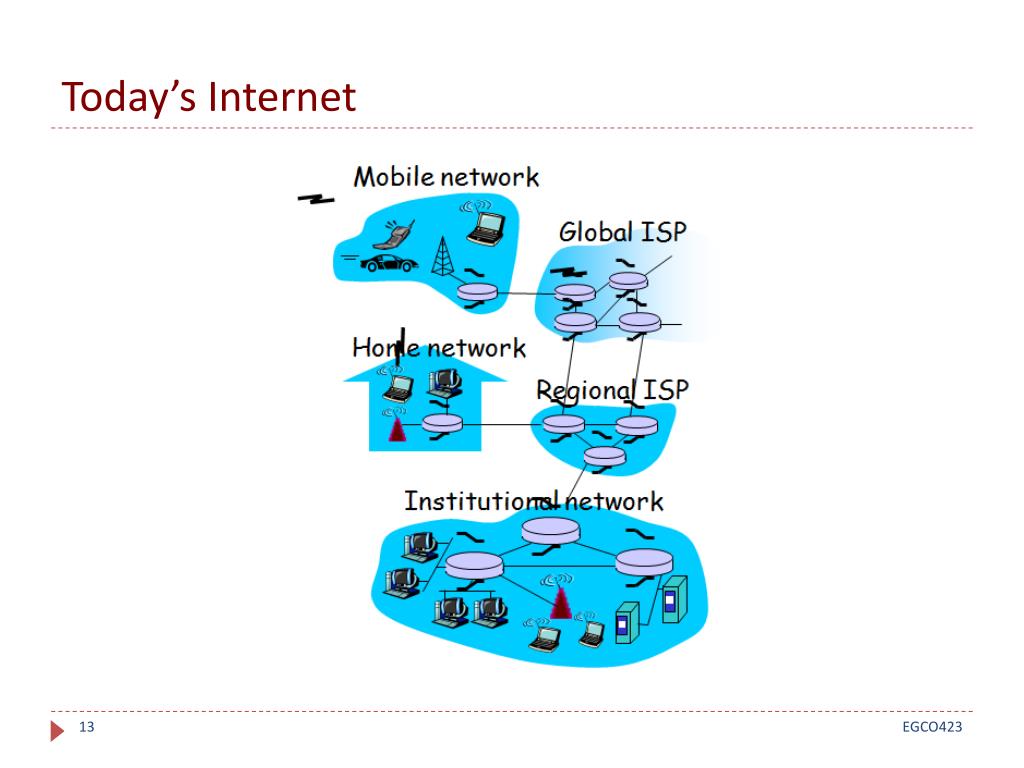 Today's Internet

Mobile network

Global ISP

Home network

Regional ISP

Institutional network

13

EGCO423